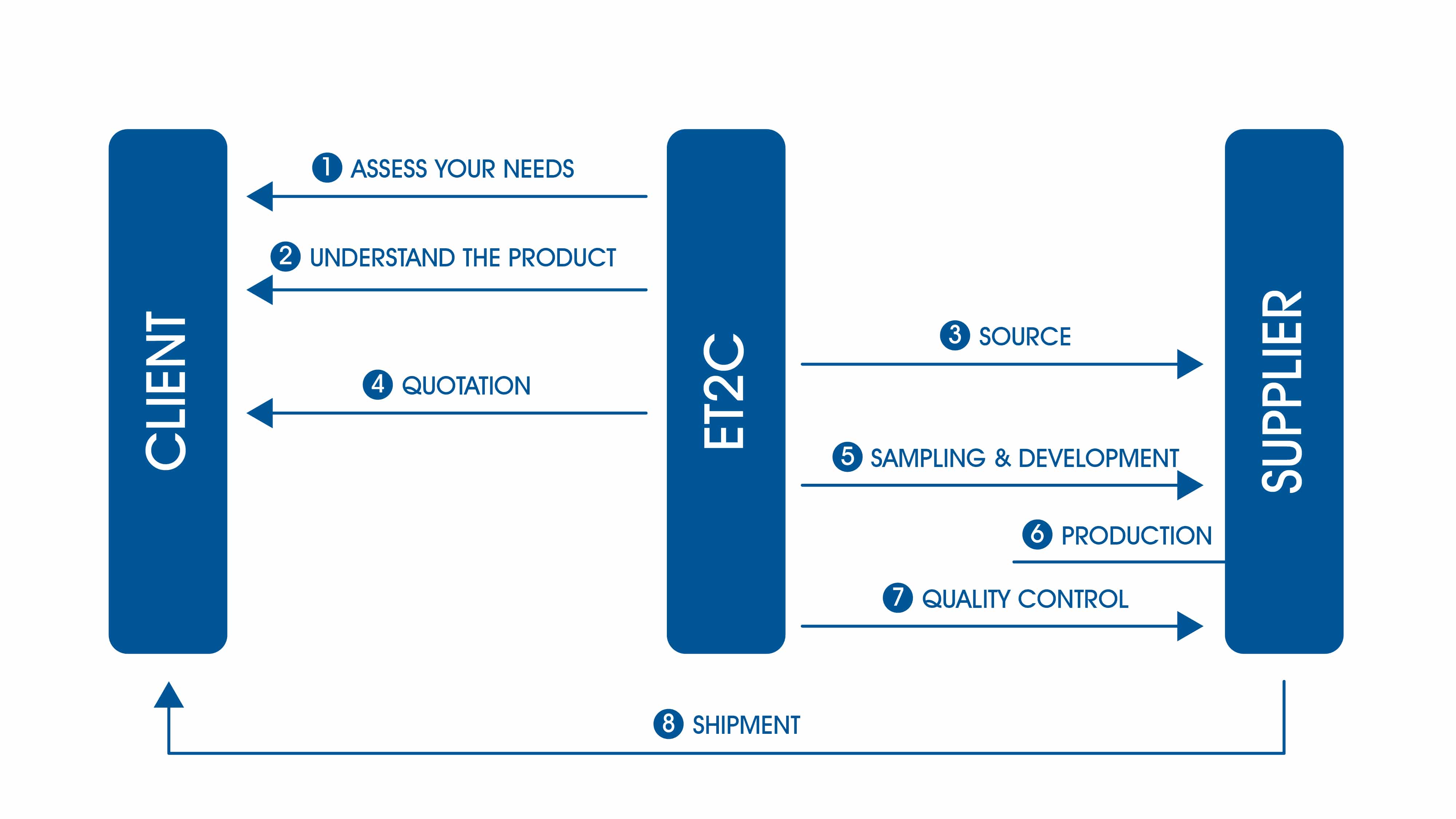 CLIENT

ET2C

SUPPLIER

1 ASSESS YOUR NEEDS

2 UNDERSTAND THE PRODUCT

3 SOURCE

4 QUOTATION

5 SAMPLING & DEVELOPMENT

6 PRODUCTION

7 QUALITY CONTROL

8 SHIPMENT